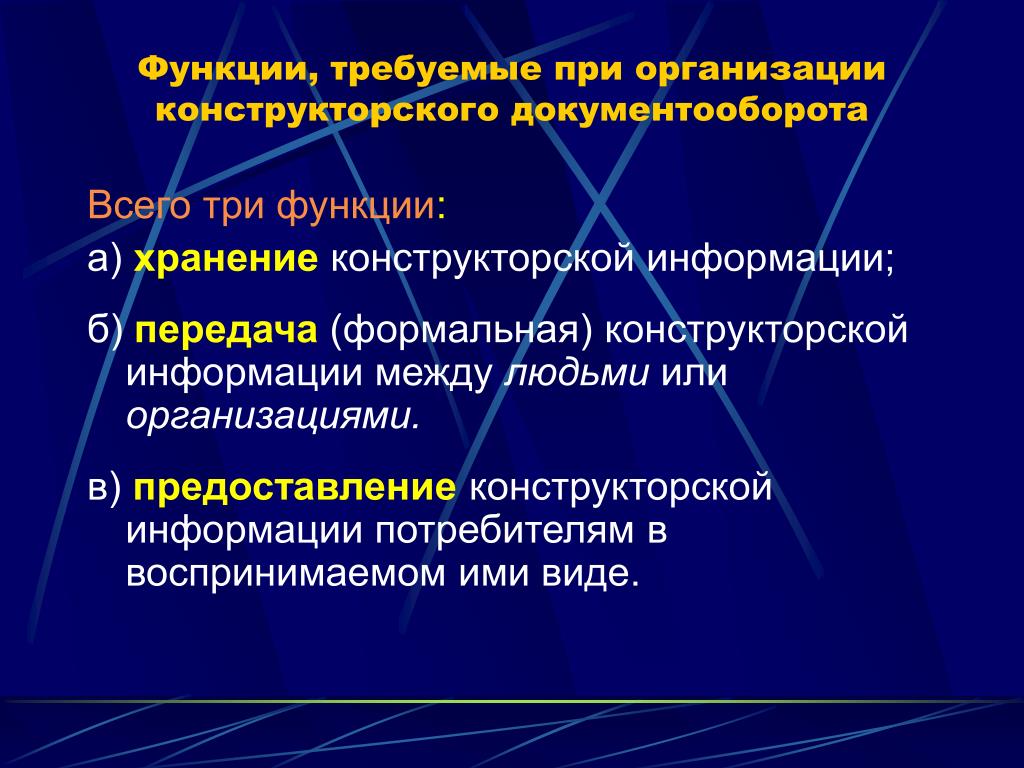 Функции, требуемые при организации конструкторского документооборота

Всего три функции:

а) хранение конструкторской информации;

б) передача (формальная) конструкторской информации между людьми или организациями.

в) предоставление конструкторской информации потребителям в воспринимаемом ими виде.